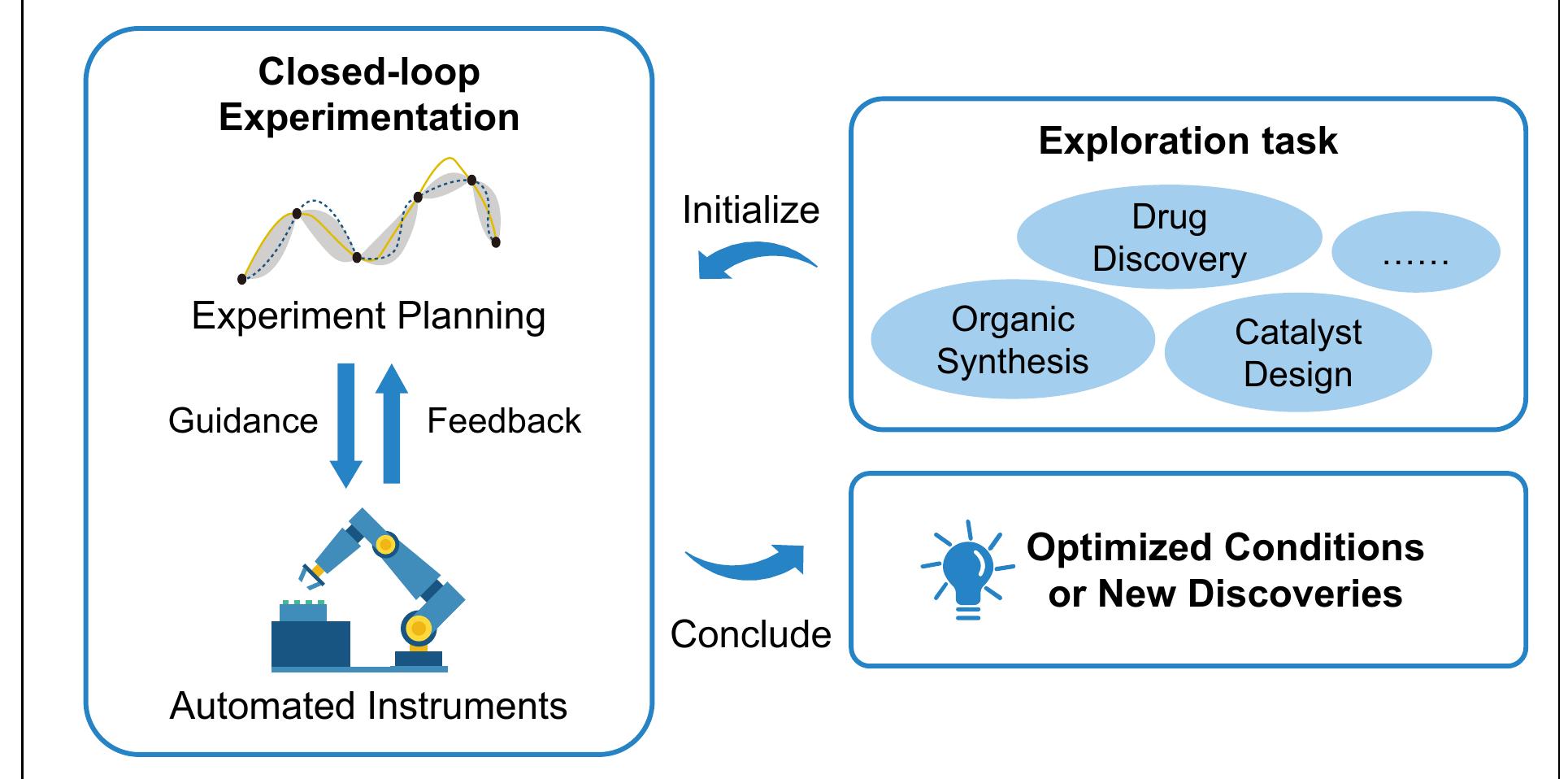 Closed-loop Experimentation

Experiment Planning

Guidance

Feedback

Automated Instruments

Initialize

Conclude

Exploration task

Drug Discovery

……

Organic Synthesis

Catalyst Design

Optimized Conditions or New Discoveries